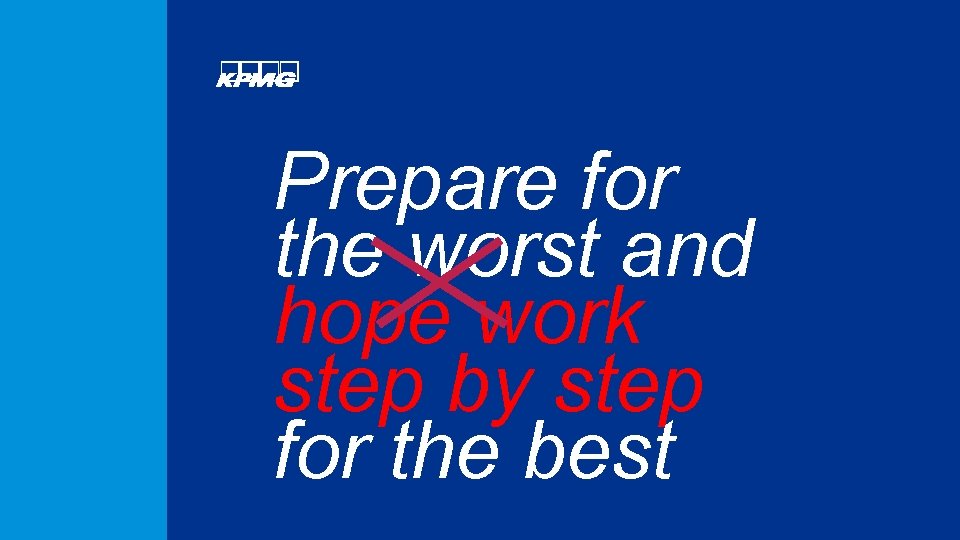 KPMG

Prepare for the worst and hope work step by step for the best